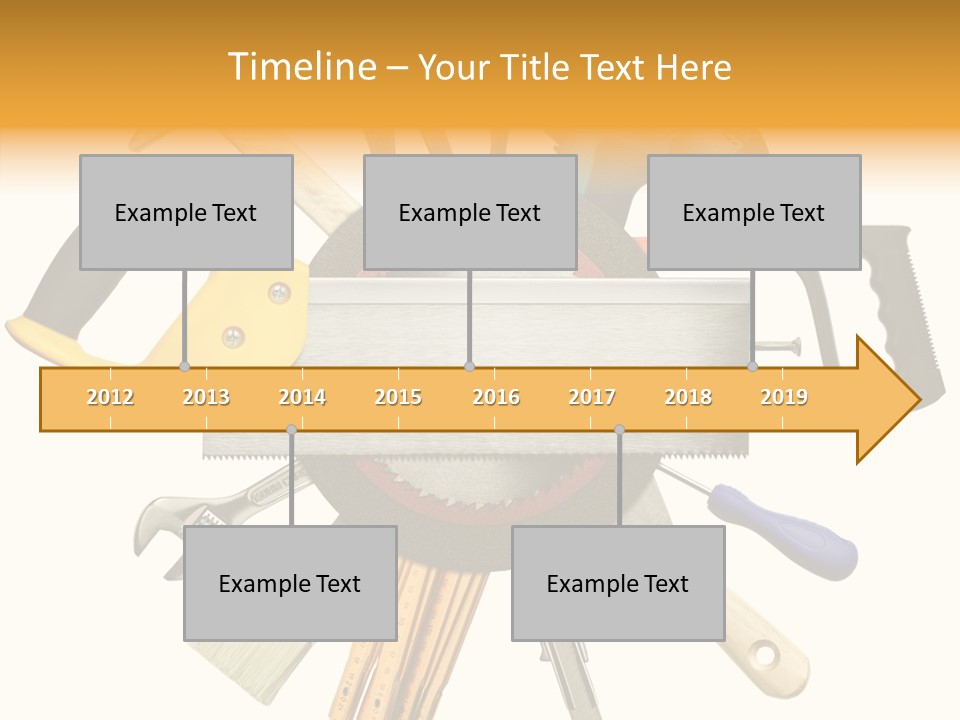 Timeline – Your Title Text Here

Example Text

Example Text

Example Text

2012 2013 2014 2015 2016 2017 2018 2019

Example Text

Example Text